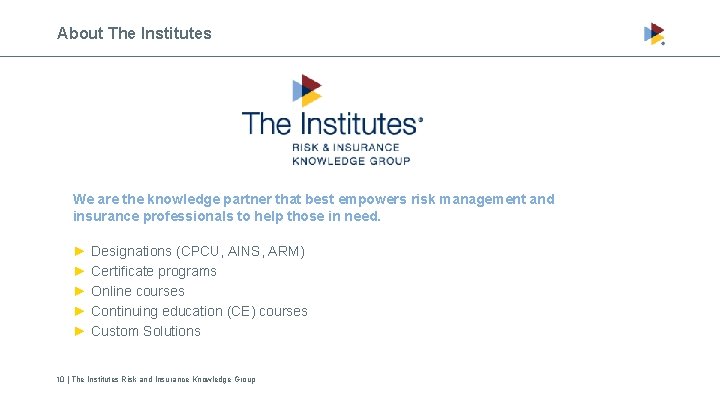 About The Institutes

The Institutes®
RISK & INSURANCE
KNOWLEDGE GROUP

We are the knowledge partner that best empowers risk management and insurance professionals to help those in need.

► Designations (CPCU, AINS, ARM)
► Certificate programs
► Online courses
► Continuing education (CE) courses
► Custom Solutions

10 | The Institutes Risk and Insurance Knowledge Group